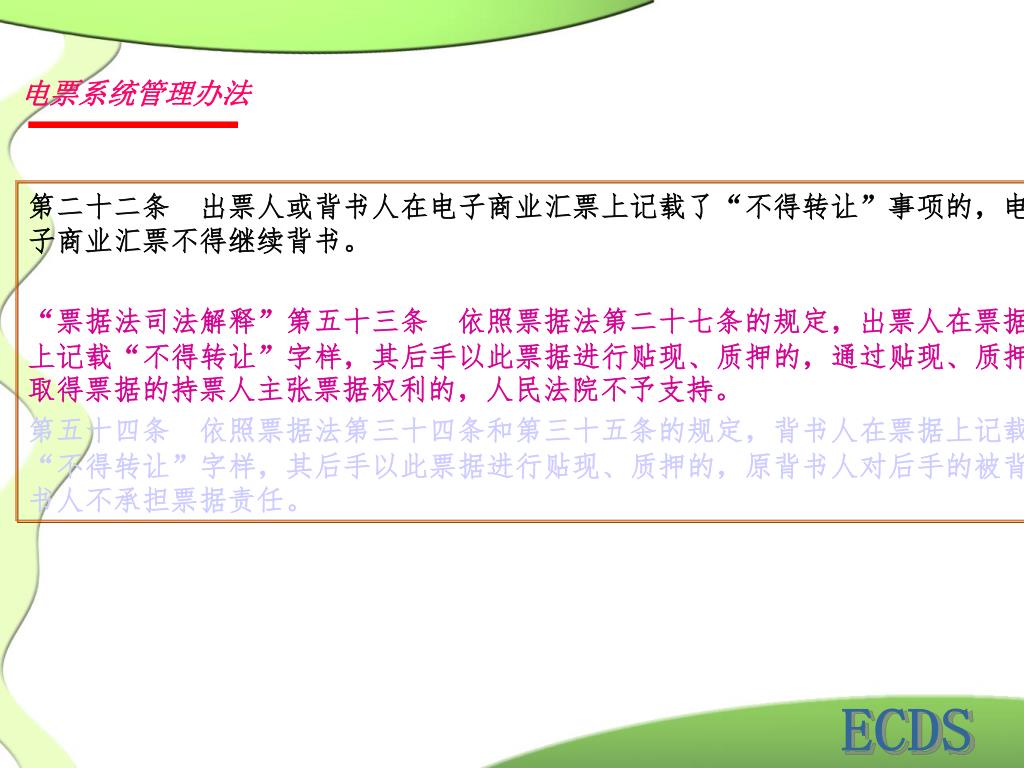 电票系统管理办法

第二十二条　出票人或背书人在电子商业汇票上记载了“不得转让”事项的，电子商业汇票不得继续背书。

“票据法司法解释”第五十三条　依照票据法第二十七条的规定，出票人在票据上记载“不得转让”字样，其后手以此票据进行贴现、质押的，通过贴现、质押取得票据的持票人主张票据权利的，人民法院不予支持。

第五十四条　依照票据法第三十四条和第三十五条的规定，背书人在票据上记载“不得转让”字样，其后手以此票据进行贴现、质押的，原背书人对后手的被背书人不承担票据责任。

ECDS